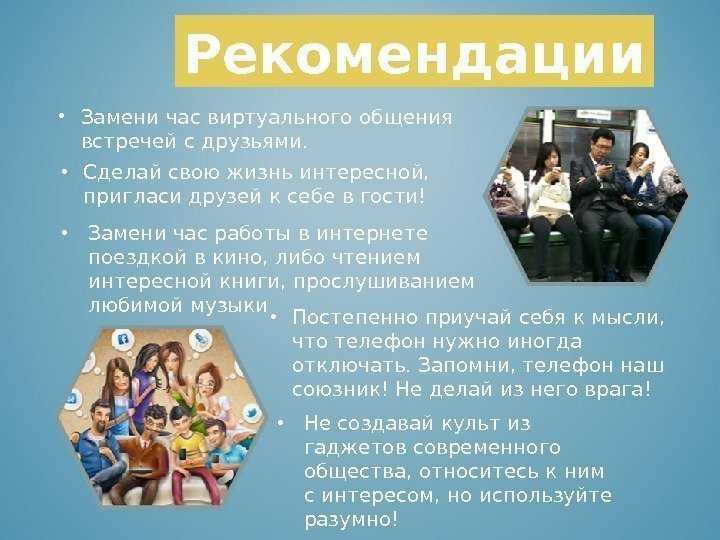 Рекомендации

• Замени час виртуального общения встречей с друзьями.

• Сделай свою жизнь интересной, пригласи друзей к себе в гости!

• Замени час работы в интернете поездкой в кино, либо чтением интересной книги, прослушиванием любимой музыки

• Постепенно приучай себя к мысли, что телефон нужно иногда отключать. Запомни, телефон наш союзник! Не делай из него врага!

• Не создавай культ из гаджетов современного общества, относитесь к ним с интересом, но используйте разумно!